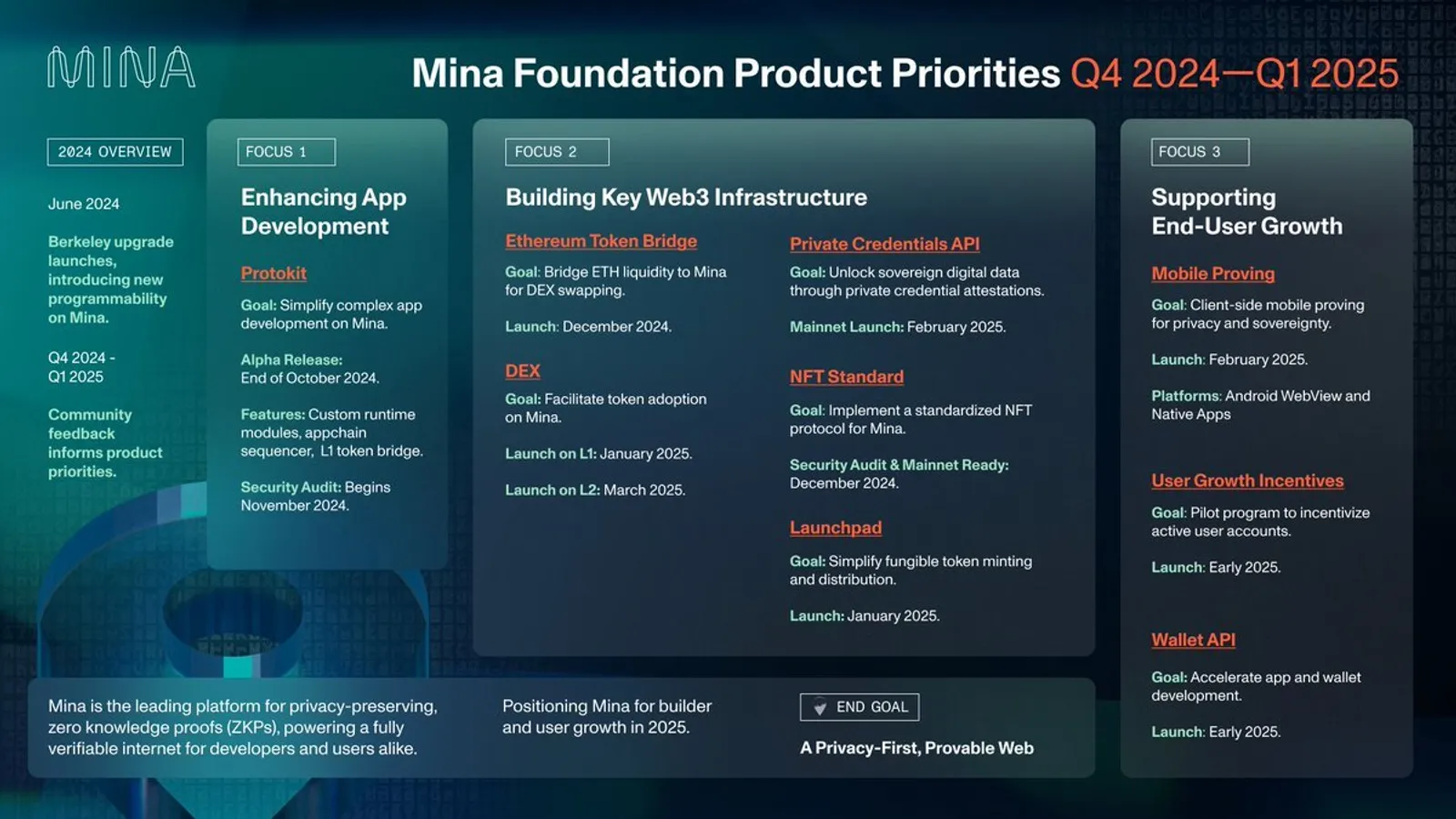 MINA

Mina Foundation Product Priorities Q4 2024—Q1 2025

2024 OVERVIEW

June 2024

Berkeley upgrade launches, introducing new programmability on Mina.

Q4 2024 - Q1 2025

Community feedback informs product priorities.

FOCUS 1

Enhancing App Development

Protokit

Goal: Simplify complex app development on Mina.

Alpha Release: End of October 2024.

Features: Custom runtime modules, appchain sequencer, L1 token bridge.

Security Audit: Begins November 2024.

FOCUS 2

Building Key Web3 Infrastructure

Ethereum Token Bridge

Goal: Bridge ETH liquidity to Mina for DEX swapping.

Launch: December 2024.

DEX

Goal: Facilitate token adoption on Mina.

Launch on L1: January 2025.

Launch on L2: March 2025.

Private Credentials API

Goal: Unlock sovereign digital data through private credential attestations.

Mainnet Launch: February 2025.

NFT Standard

Goal: Implement a standardized NFT protocol for Mina.

Security Audit & Mainnet Ready: December 2024.

Launchpad

Goal: Simplify fungible token minting and distribution.

Launch: January 2025.

FOCUS 3

Supporting End-User Growth

Mobile Proving

Goal: Client-side mobile proving for privacy and sovereignty.

Launch: February 2025.

Platforms: Android WebView and Native Apps

User Growth Incentives

Goal: Pilot program to incentivize active user accounts.

Launch: Early 2025.

Wallet API

Goal: Accelerate app and wallet development.

Launch: Early 2025.

Mina is the leading platform for privacy-preserving, zero knowledge proofs (ZKPs), powering a fully verifiable internet for developers and users alike.

Positioning Mina for builder and user growth in 2025.

END GOAL

A Privacy-First, Provable Web